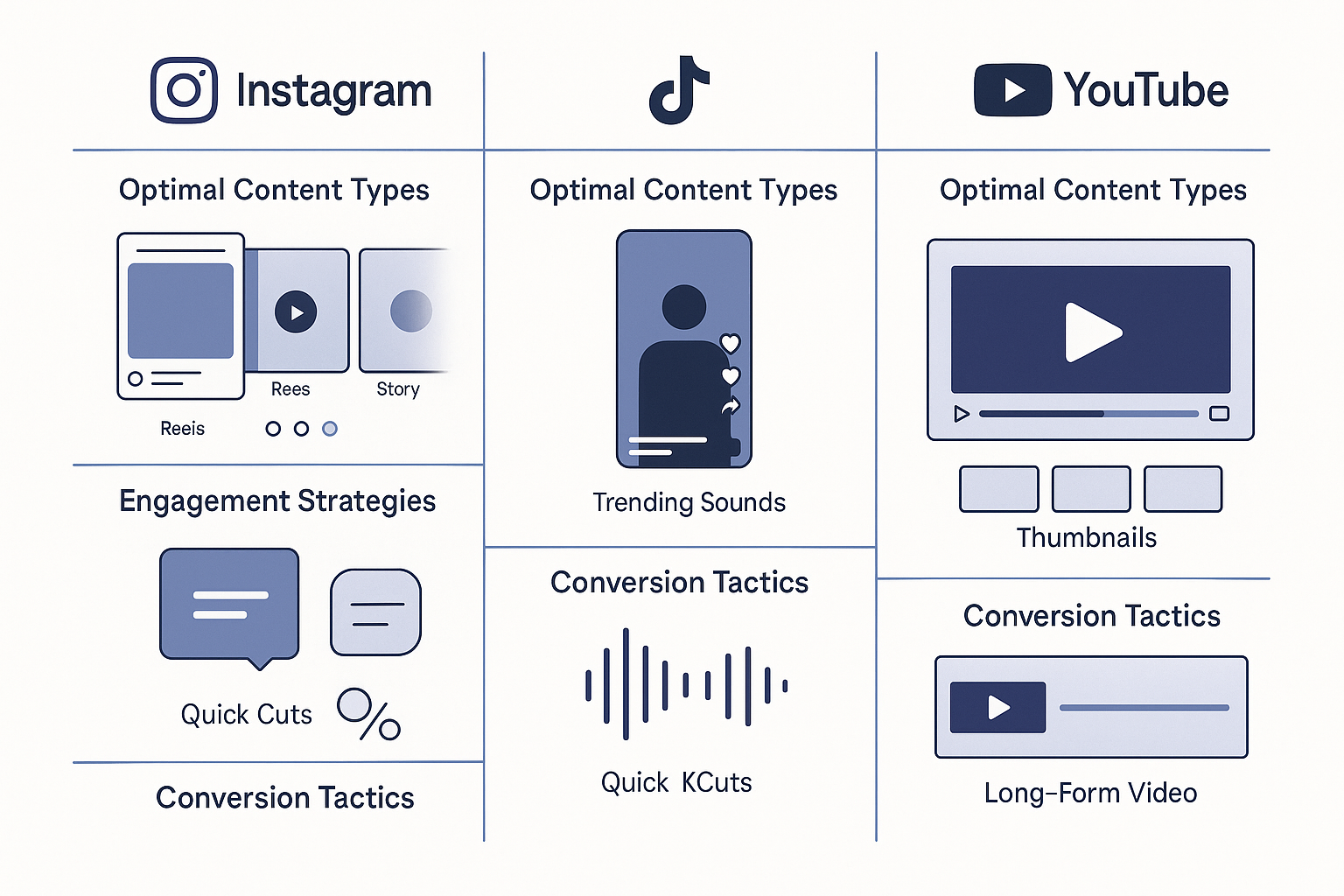 Instagram

Optimal Content Types

Rees

Story

Reeis

Engagement Strategies

Quick Cuts

%

Conversion Tactics

Optimal Content Types

Trending Sounds

Conversion Tactics

Quick KCuts

YouTube

Optimal Content Types

Thumbnails

Conversion Tactics

Long-Form Video